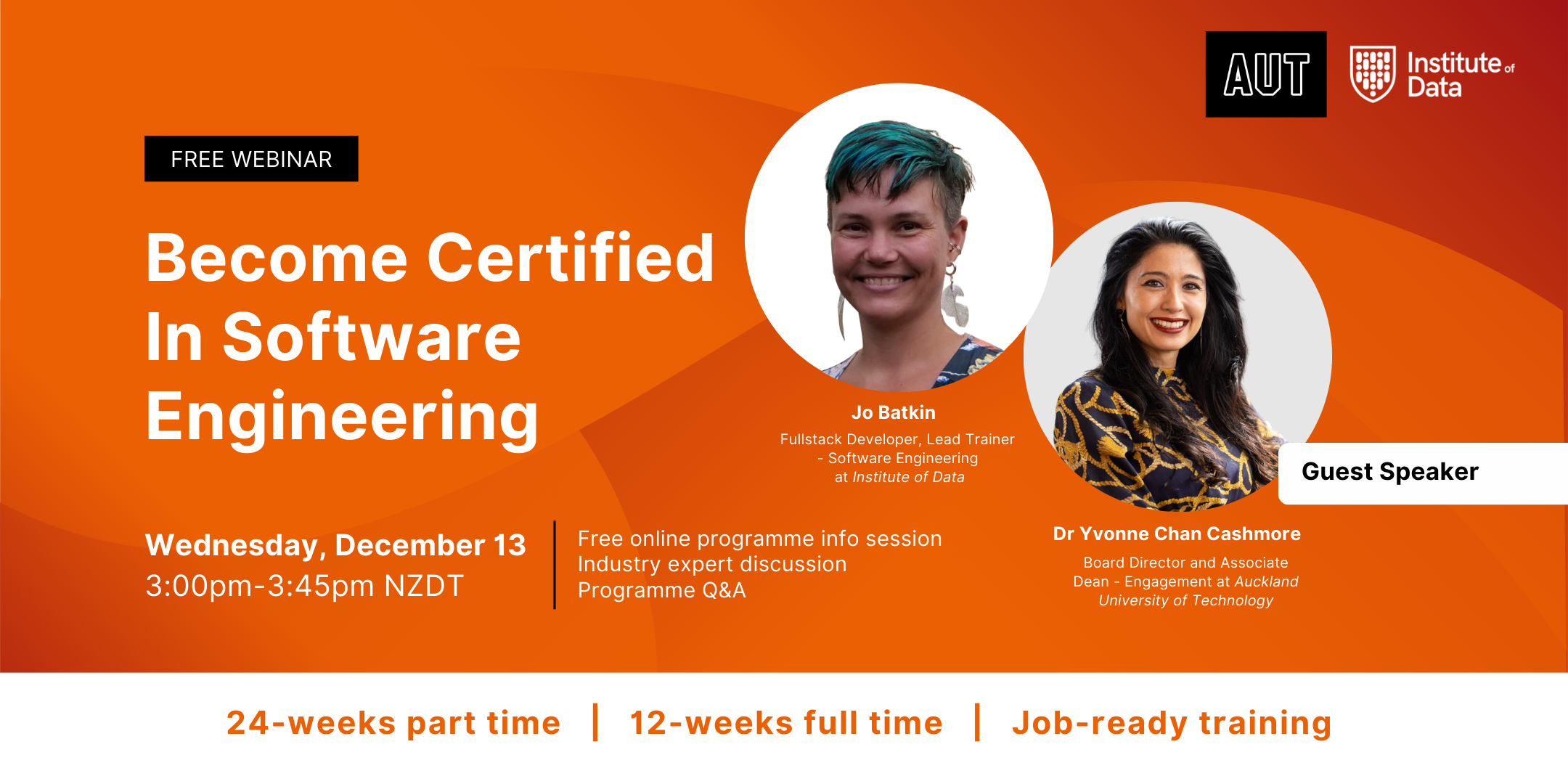 AUT Institute of Data

FREE WEBINAR

Become Certified In Software Engineering

Jo Batkin
Fullstack Developer, Lead Trainer - Software Engineering at Institute of Data

Guest Speaker

Dr Yvonne Chan Cashmore
Board Director and Associate Dean - Engagement at Auckland University of Technology

Wednesday, December 13
3:00pm-3:45pm NZDT

Free online programme info session
Industry expert discussion
Programme Q&A

24-weeks part time | 12-weeks full time | Job-ready training